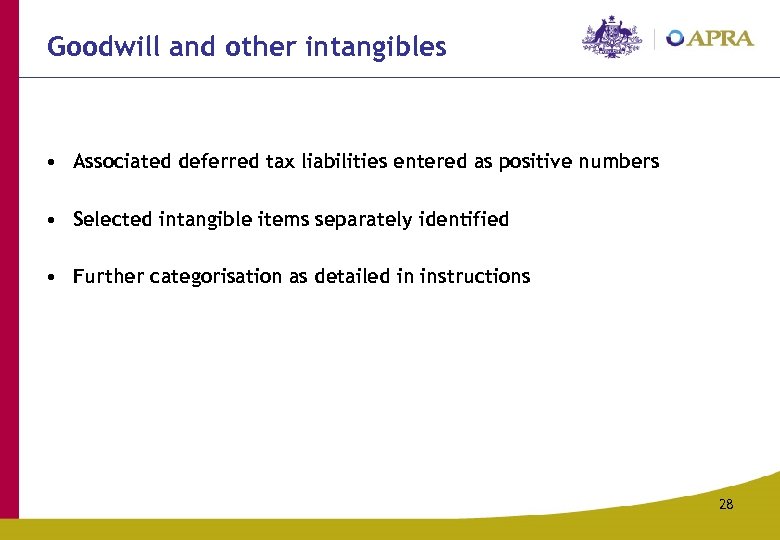 Goodwill and other intangibles

APRA

• Associated deferred tax liabilities entered as positive numbers

• Selected intangible items separately identified

• Further categorisation as detailed in instructions

28